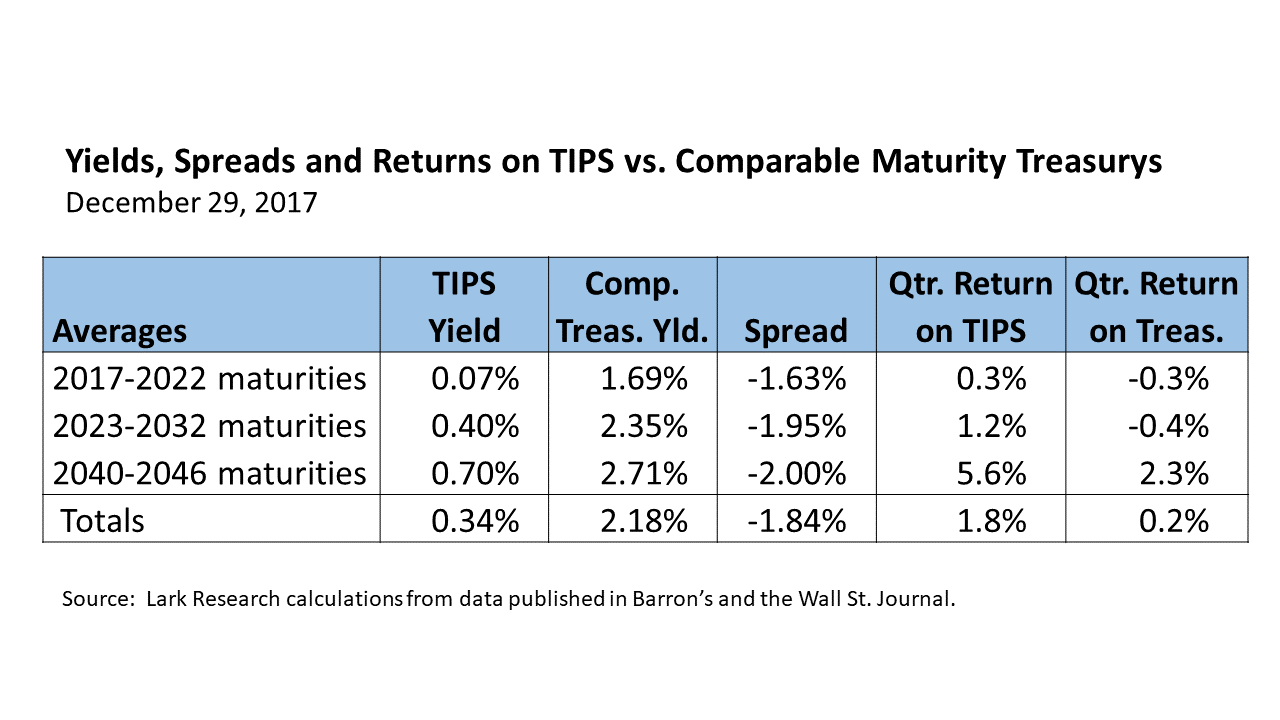 Yields, Spreads and Returns on TIPS vs. Comparable Maturity Treasurys
December 29, 2017

| Averages | TIPS Yield | Comp. Treas. Yld. | Spread | Qtr. Return on TIPS | Qtr. Return on Treas. |
|---|---|---|---|---|---|
| 2017-2022 maturities | 0.07% | 1.69% | -1.63% | 0.3% | -0.3% |
| 2023-2032 maturities | 0.40% | 2.35% | -1.95% | 1.2% | -0.4% |
| 2040-2046 maturities | 0.70% | 2.71% | -2.00% | 5.6% | 2.3% |
| Totals | 0.34% | 2.18% | -1.84% | 1.8% | 0.2% |

Source: Lark Research calculations from data published in Barron's and the Wall St. Journal.